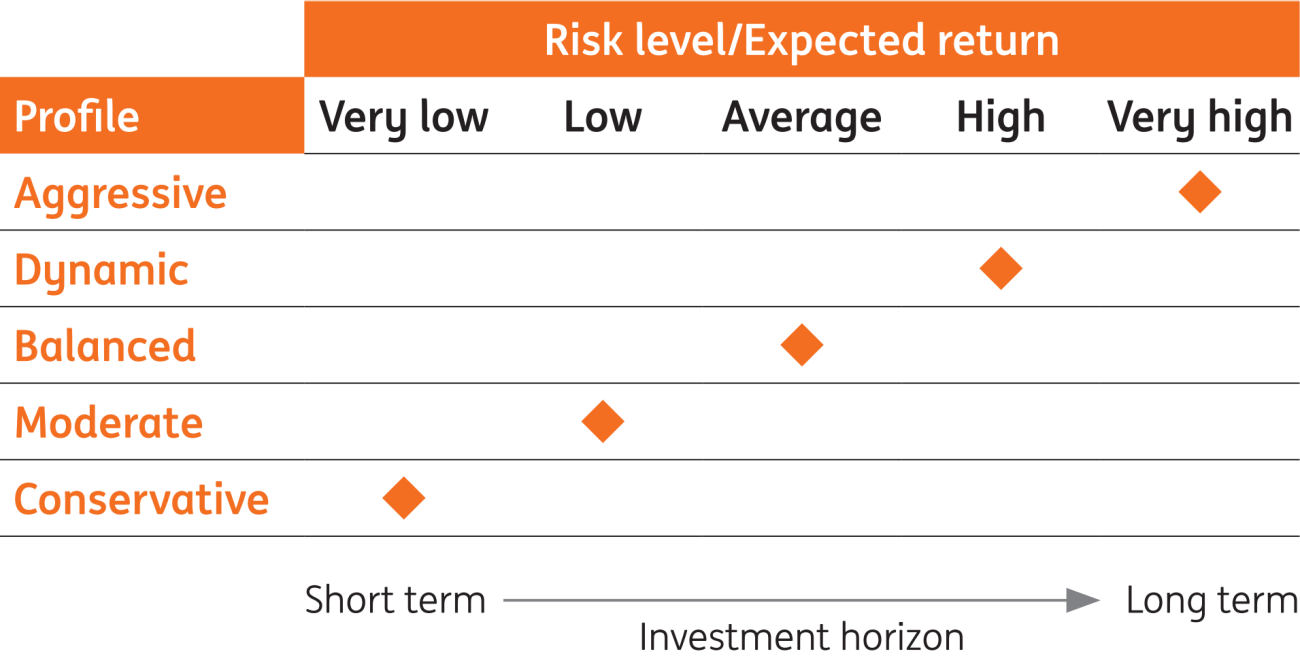 Risk level/Expected return

| Profile | Very low | Low | Average | High | Very high |
|---|---|---|---|---|---|
| Aggressive | | | | | ◆ |
| Dynamic | | | | ◆ | |
| Balanced | | | ◆ | | |
| Moderate | | ◆ | | | |
| Conservative | ◆ | | | | |

Short term → Long term
Investment horizon